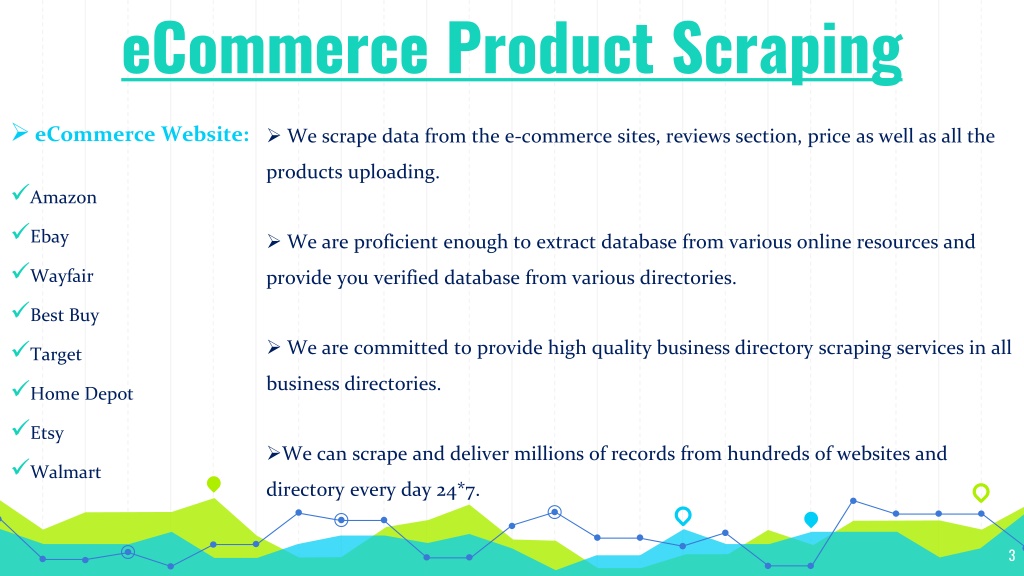 eCommerce Product Scraping

➢ eCommerce Website:

✓Amazon
✓Ebay
✓Wayfair
✓Best Buy
✓Target
✓Home Depot
✓Etsy
✓Walmart

➢ We scrape data from the e-commerce sites, reviews section, price as well as all the products uploading.

➢ We are proficient enough to extract database from various online resources and provide you verified database from various directories.

➢ We are committed to provide high quality business directory scraping services in all business directories.

➢We can scrape and deliver millions of records from hundreds of websites and directory every day 24*7.

3